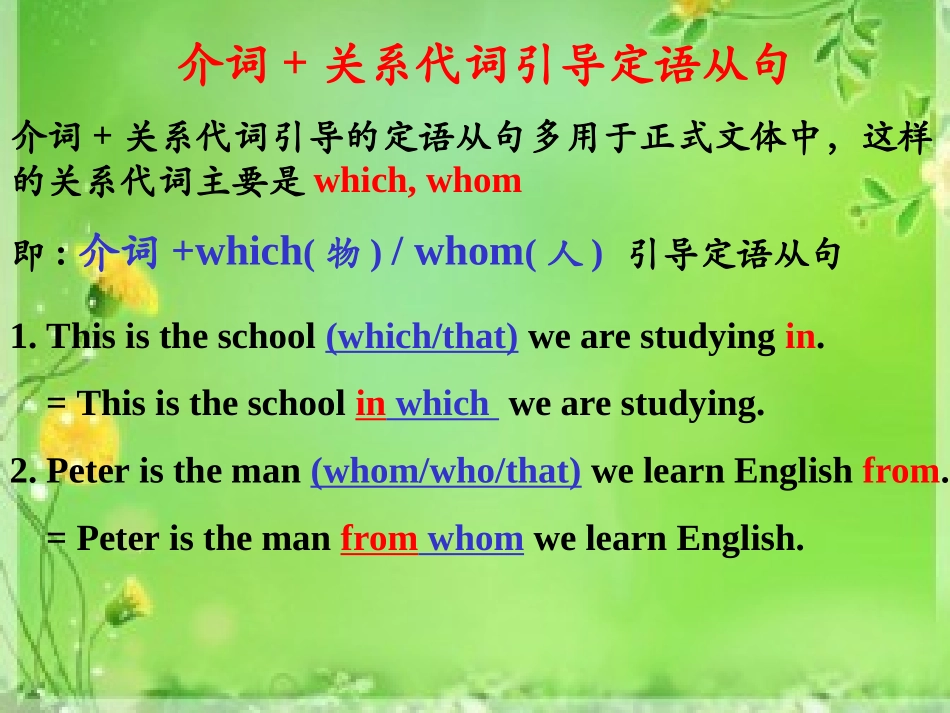 介词 + 关系代词引导定语从句

介词 + 关系代词引导的定语从句多用于正式文体中，这样的关系代词主要是 which, whom

即：介词 +which( 物 ) / whom( 人 ) 引导定语从句

1. This is the school (which/that) we are studying in.

= This is the school in which we are studying.

2. Peter is the man (whom/who/that) we learn English from.

= Peter is the man from whom we learn English.